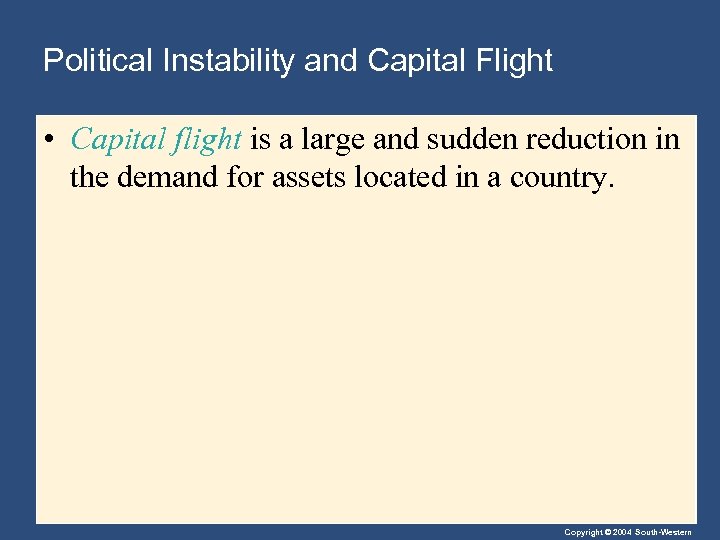 Political Instability and Capital Flight

• Capital flight is a large and sudden reduction in the demand for assets located in a country.

Copyright © 2004 South-Western